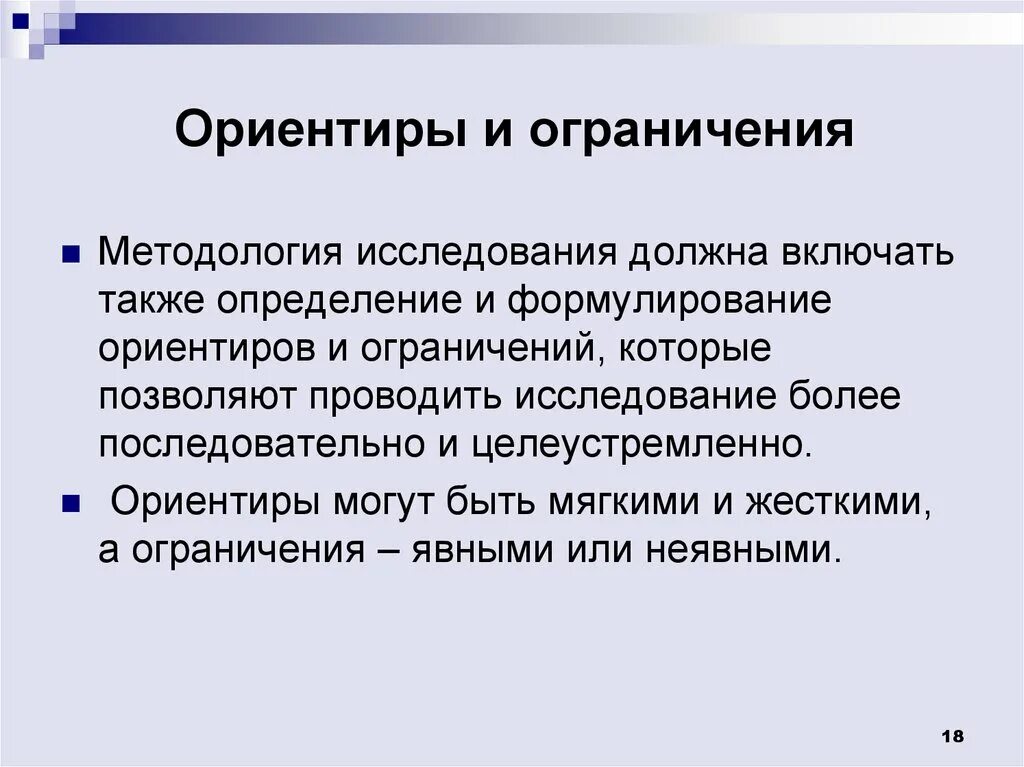 Ориентиры и ограничения

Методология исследования должна включать также определение и формулирование ориентиров и ограничений, которые позволяют проводить исследование более последовательно и целеустремленно.

Ориентиры могут быть мягкими и жесткими, а ограничения – явными или неявными.

18